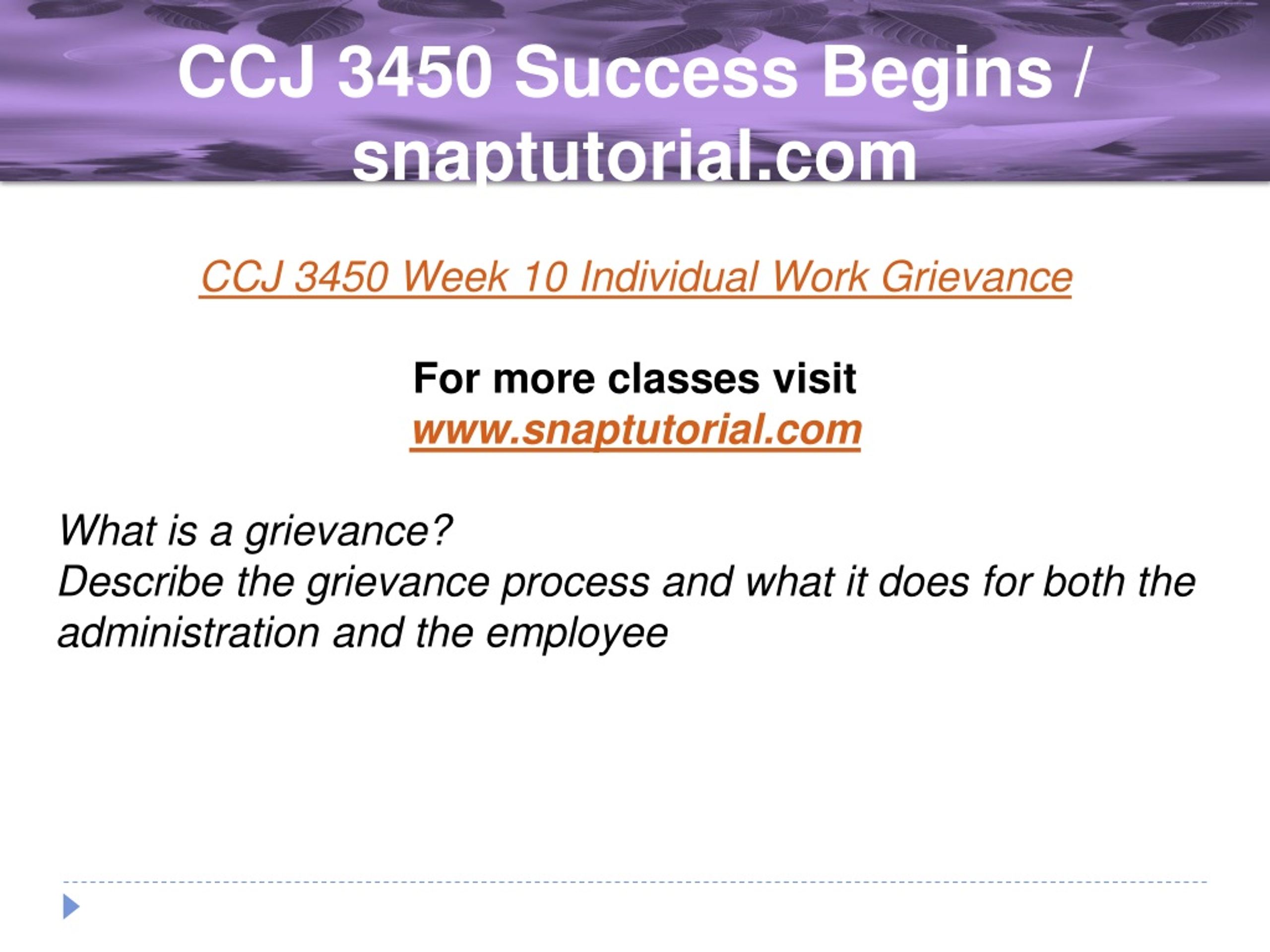 CCJ 3450 Success Begins / snaptutorial.com

CCJ 3450 Week 10 Individual Work Grievance

For more classes visit
www.snaptutorial.com

What is a grievance?
Describe the grievance process and what it does for both the administration and the employee